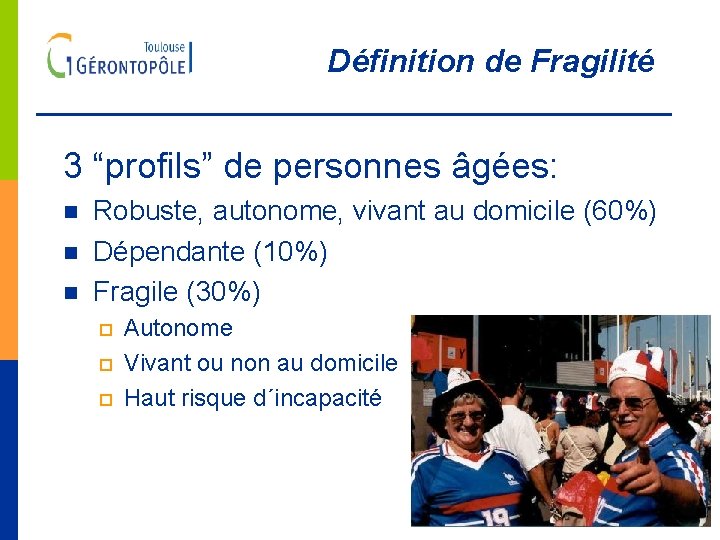 Toulouse
GÉRONTOPÔLE

Définition de Fragilité

3 “profils” de personnes âgées:

Robuste, autonome, vivant au domicile (60%)

Dépendante (10%)

Fragile (30%)

Autonome

Vivant ou non au domicile

Haut risque d´incapacité

19